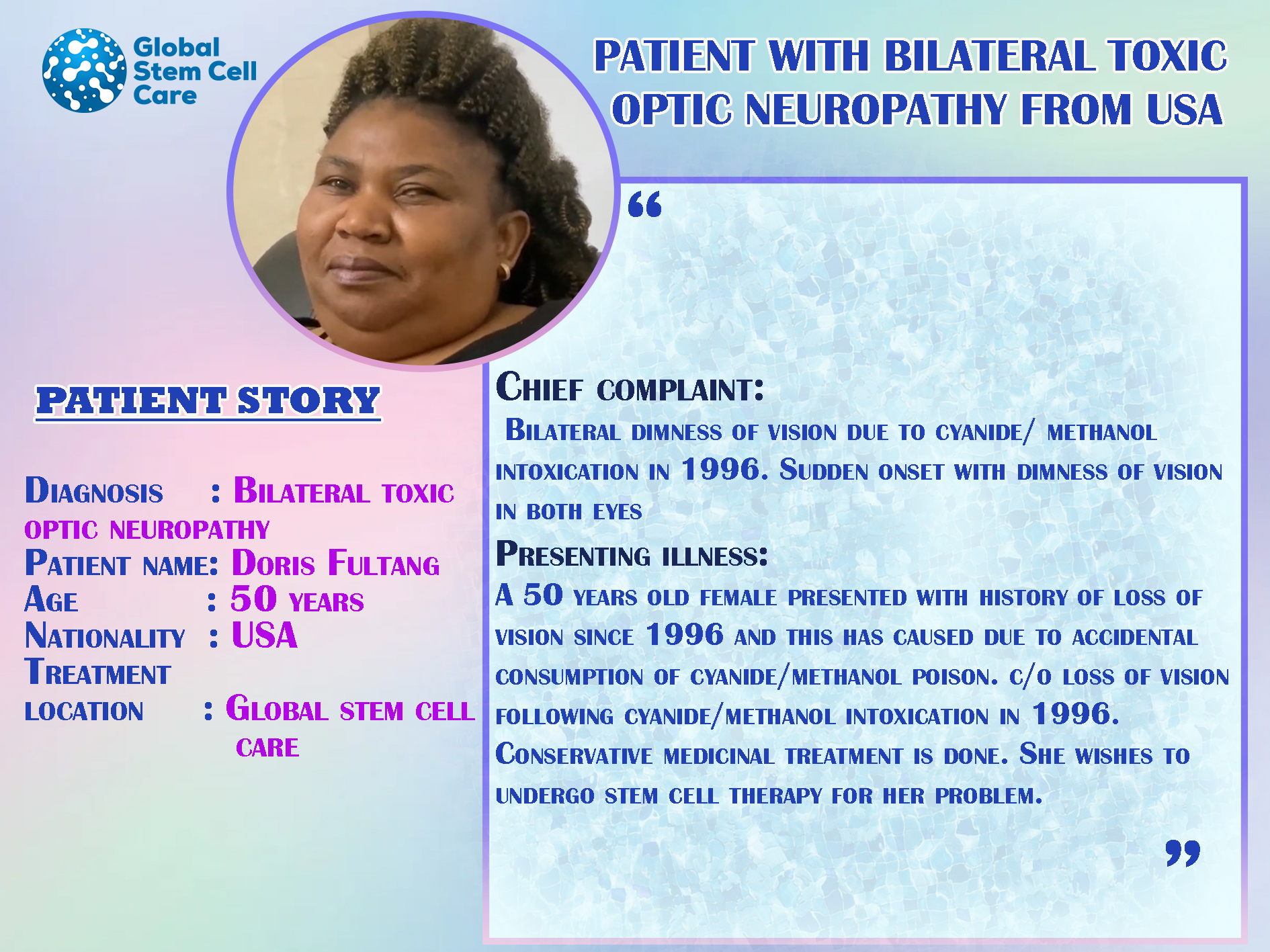 Global Stem Cell Care

PATIENT WITH BILATERAL TOXIC OPTIC NEUROPATHY FROM USA

PATIENT STORY

Diagnosis : Bilateral toxic optic neuropathy
Patient name: Doris Fultang
Age : 50 years
Nationality : USA
Treatment location : Global stem cell care

“

Chief complaint:
Bilateral dimness of vision due to cyanide/ methanol intoxication in 1996. Sudden onset with dimness of vision in both eyes

Presenting illness:
A 50 years old female presented with history of loss of vision since 1996 and this has caused due to accidental consumption of cyanide/methanol poison. c/o loss of vision following cyanide/methanol intoxication in 1996. Conservative medicinal treatment is done. She wishes to undergo stem cell therapy for her problem.

”